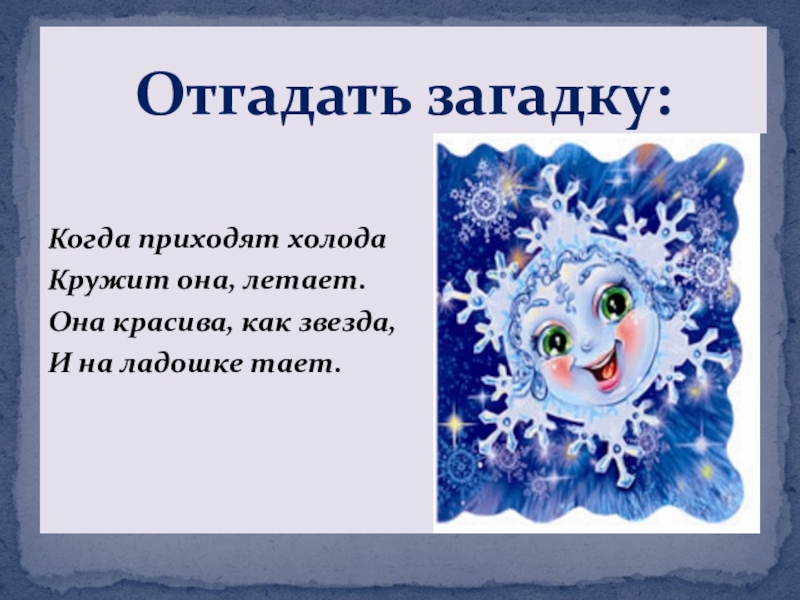 Отгадать загадку:

Когда приходят холода
Кружит она, летает.
Она красива, как звезда,
И на ладошке тает.